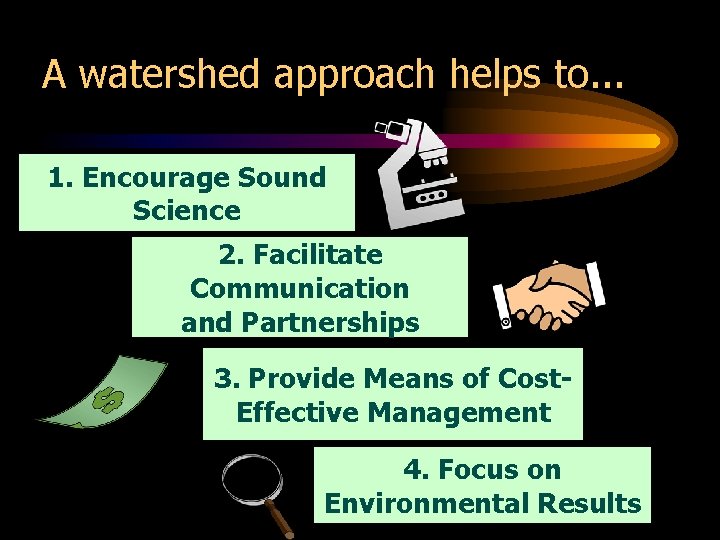 A watershed approach helps to...

1. Encourage Sound Science

2. Facilitate Communication and Partnerships

$

3. Provide Means of Cost-Effective Management

4. Focus on Environmental Results